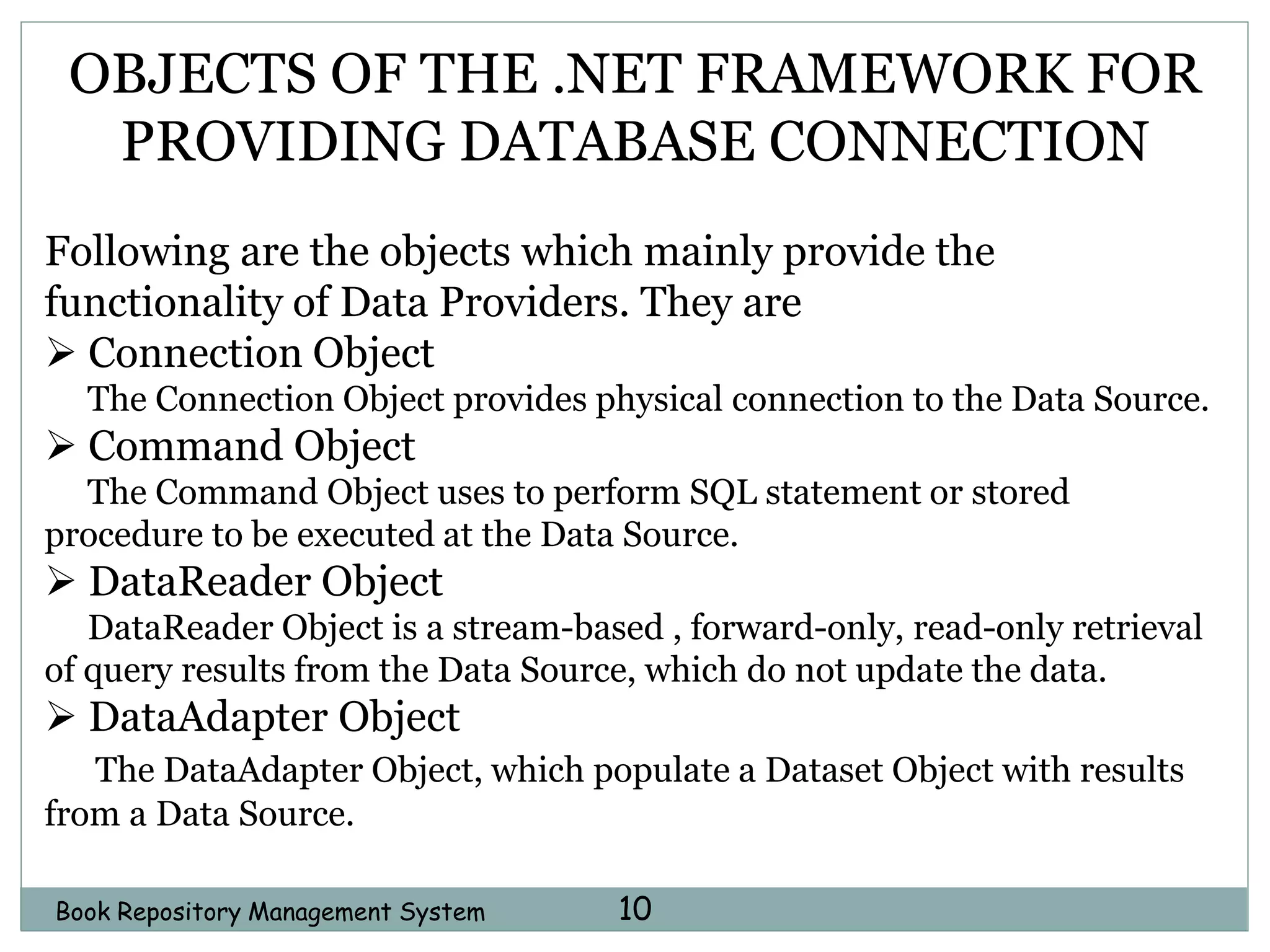 OBJECTS OF THE .NET FRAMEWORK FOR PROVIDING DATABASE CONNECTION

Following are the objects which mainly provide the functionality of Data Providers. They are

➢ Connection Object

The Connection Object provides physical connection to the Data Source.

➢ Command Object

The Command Object uses to perform SQL statement or stored procedure to be executed at the Data Source.

➢ DataReader Object

DataReader Object is a stream-based , forward-only, read-only retrieval of query results from the Data Source, which do not update the data.

➢ DataAdapter Object

The DataAdapter Object, which populate a Dataset Object with results from a Data Source.

Book Repository Management System 10